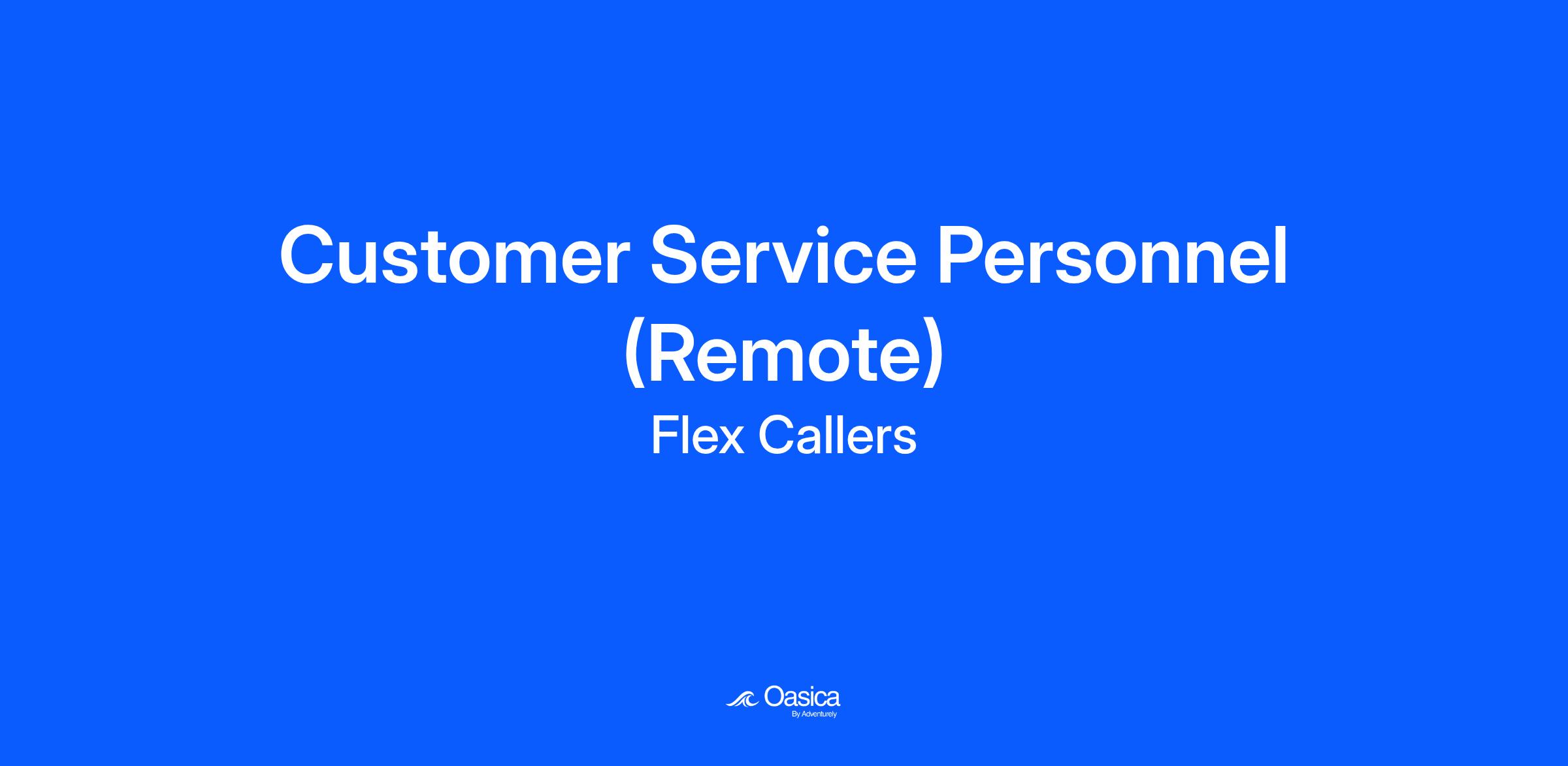 Customer Service Personnel (Remote)

Flex Callers

Oasica
By Adventurely